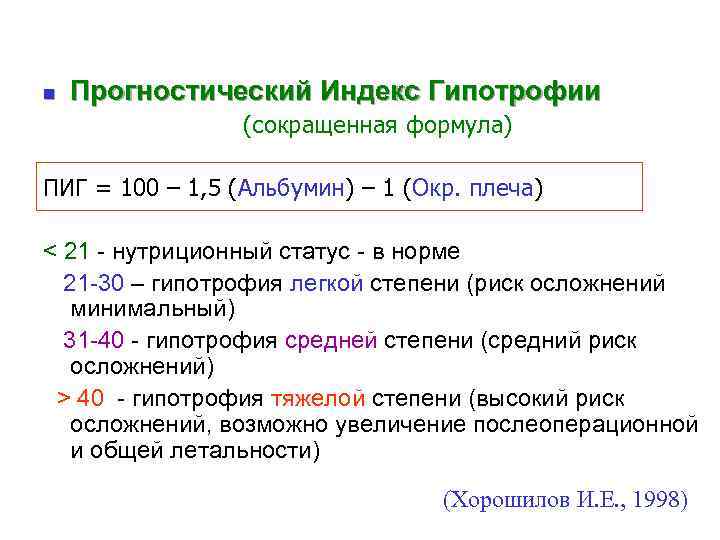 Прогностический Индекс Гипотрофии
(сокращенная формула)

ПИГ = 100 – 1,5 (Альбумин) – 1 (Окр. плеча)

< 21 - нутриционный статус - в норме

21-30 – гипотрофия легкой степени (риск осложнений минимальный)

31-40 - гипотрофия средней степени (средний риск осложнений)

> 40 - гипотрофия тяжелой степени (высокий риск осложнений, возможно увеличение послеоперационной и общей летальности)

(Хорошилов И.Е., 1998)